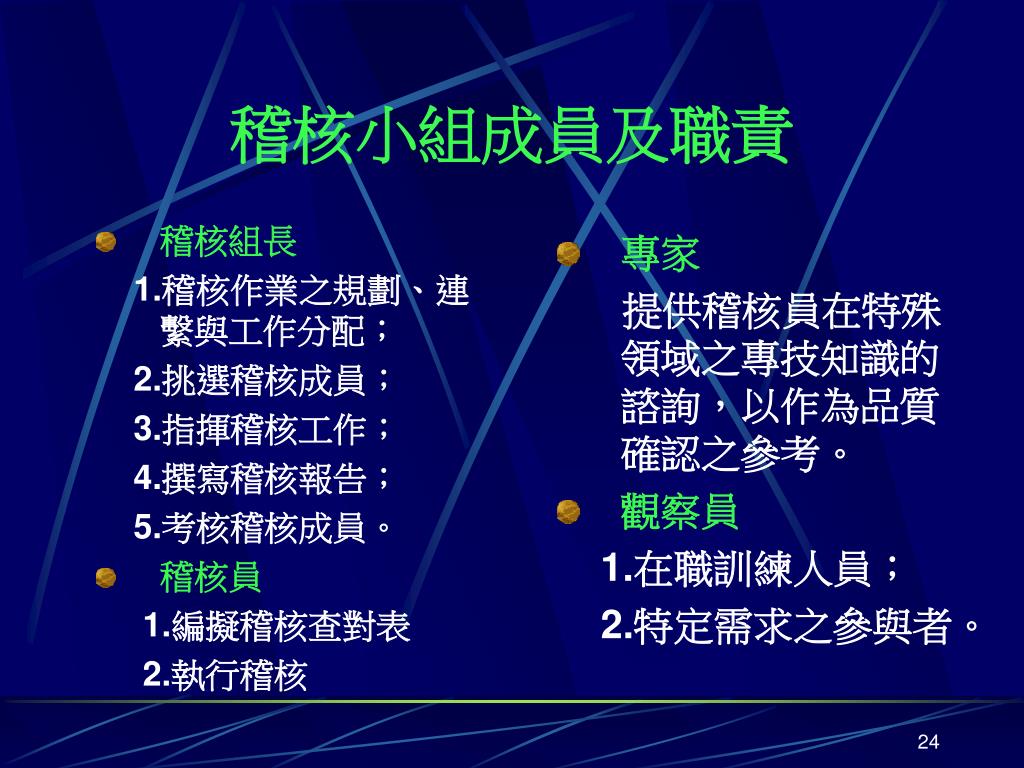 稽核小組成員及職責

稽核組長

1.稽核作業之規劃、連繫與工作分配；

2.挑選稽核成員；

3.指揮稽核工作；

4.撰寫稽核報告；

5.考核稽核成員。

稽核員

1.編擬稽核查對表

2.執行稽核

專家

提供稽核員在特殊領域之專技知識的諮詢，以作為品質確認之參考。

觀察員

1.在職訓練人員；

2.特定需求之參與者。

24